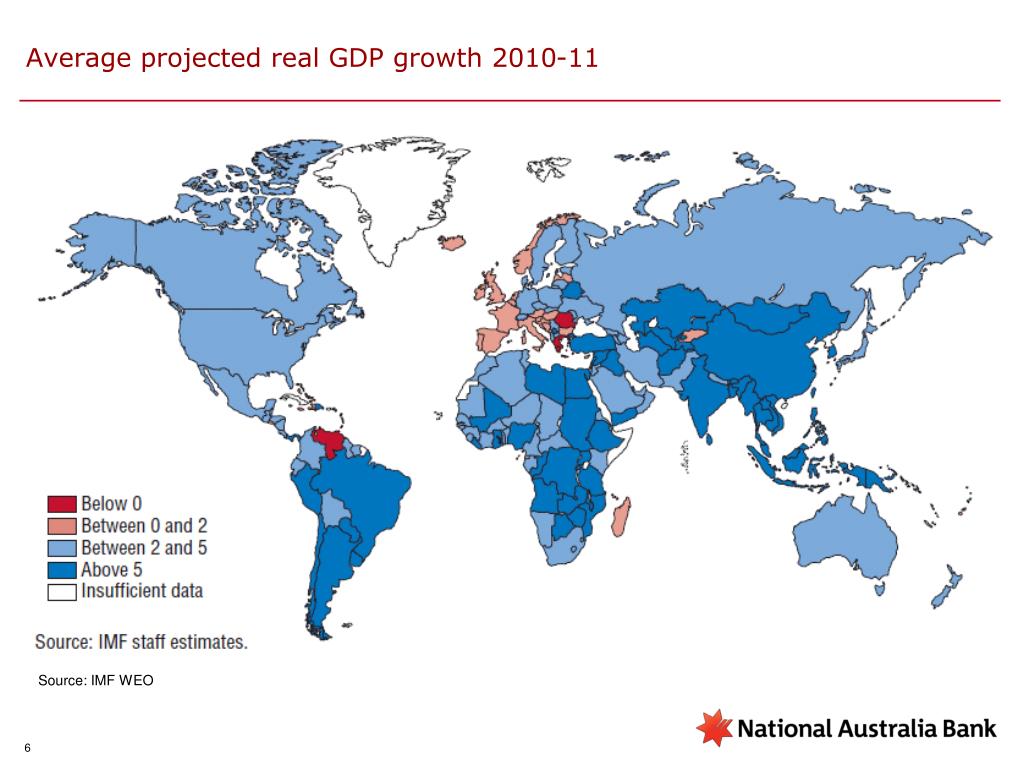 Average projected real GDP growth 2010-11

Below 0
Between 0 and 2
Between 2 and 5
Above 5
Insufficient data

Source: IMF staff estimates.

Source: IMF WEO

National Australia Bank

6